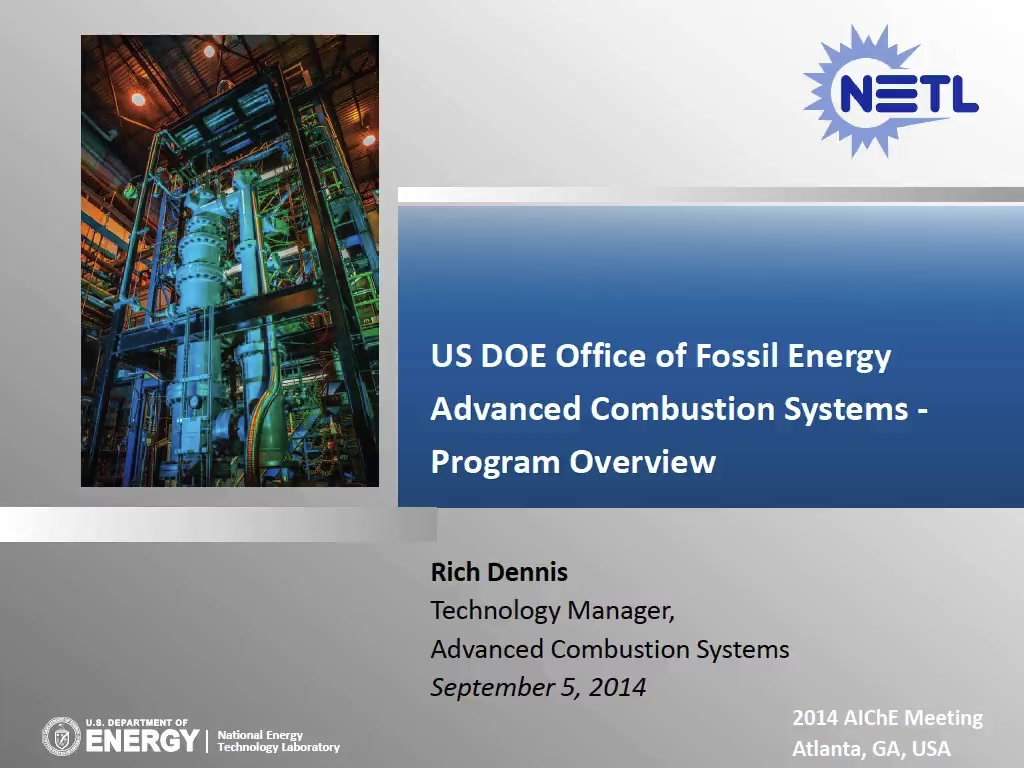 NETL

US DOE Office of Fossil Energy Advanced Combustion Systems - Program Overview

Rich Dennis
Technology Manager,
Advanced Combustion Systems
September 5, 2014

U.S. DEPARTMENT OF ENERGY | National Energy Technology Laboratory

2014 AIChE Meeting
Atlanta, GA, USA